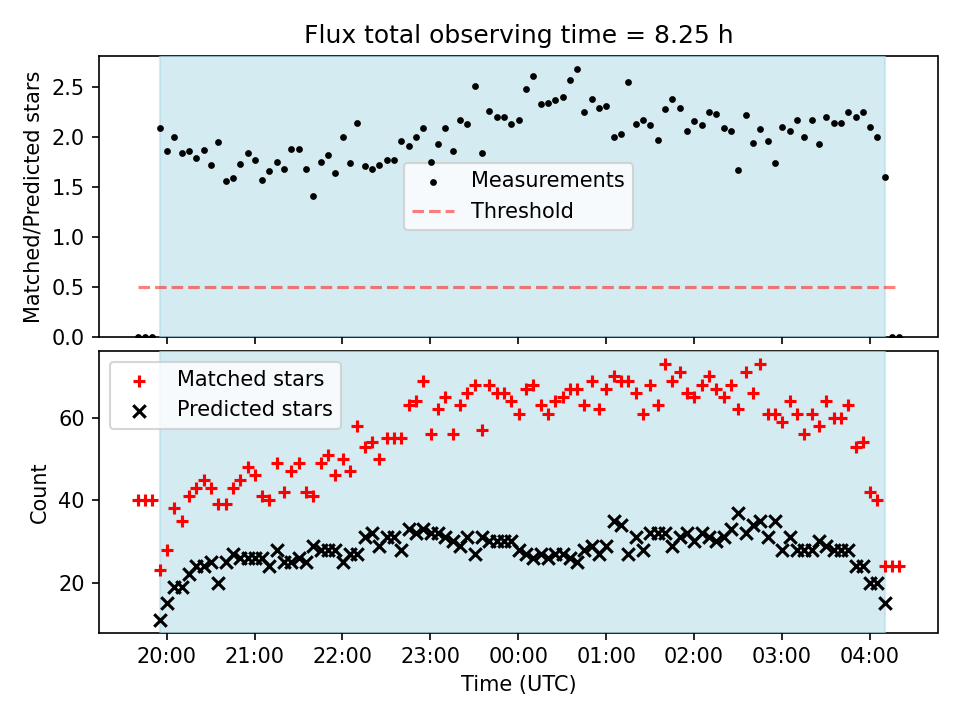 Flux total observing time = 8.25 h

Matched/Predicted stars

2.5
2.0
1.5
1.0
0.5
0.0

Measurements
Threshold

Matched stars
Predicted stars

Count

60
40
20

20:00
21:00
22:00
23:00
00:00
01:00
02:00
03:00
04:00

Time (UTC)